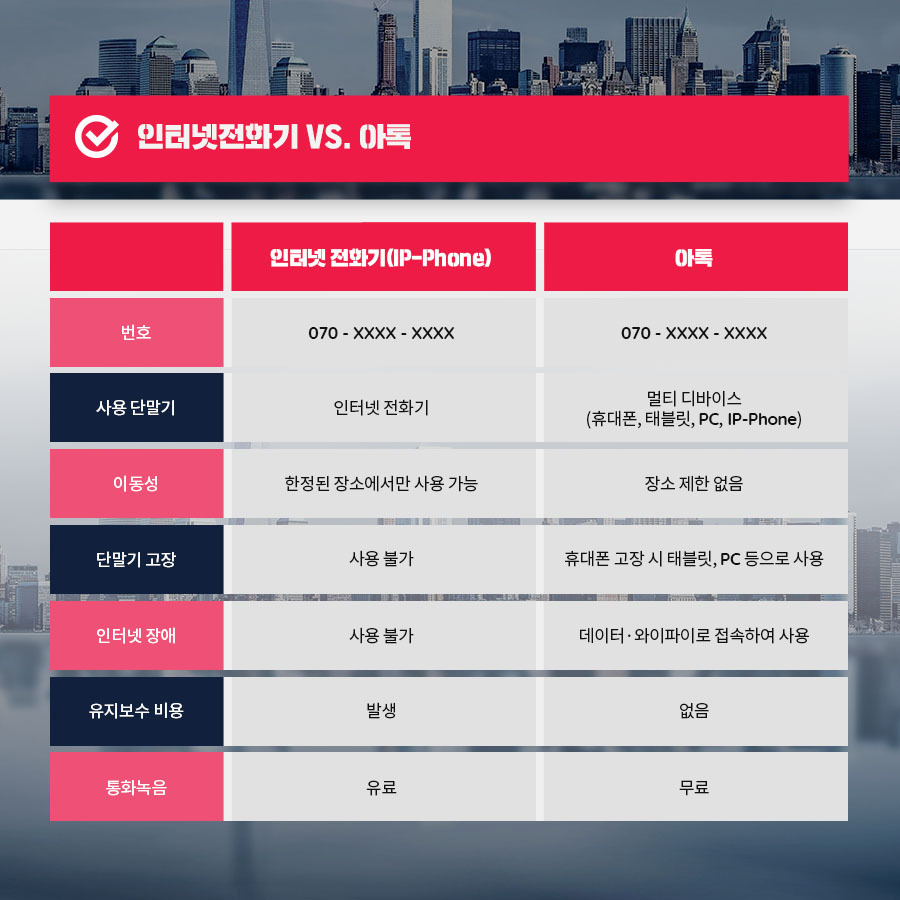 인터넷전화기 VS. 아톡

| | 인터넷 전화기(IP-Phone) | 아톡 |
|---|---|---|
| 번호 | 070 - XXXX - XXXX | 070 - XXXX - XXXX |
| 사용 단말기 | 인터넷 전화기 | 멀티 디바이스 (휴대폰, 태블릿, PC, IP-Phone) |
| 이동성 | 한정된 장소에서만 사용 가능 | 장소 제한 없음 |
| 단말기 고장 | 사용 불가 | 휴대폰 고장 시 태블릿, PC 등으로 사용 |
| 인터넷 장애 | 사용 불가 | 데이터·와이파이로 접속하여 사용 |
| 유지보수 비용 | 발생 | 없음 |
| 통화녹음 | 유료 | 무료 |